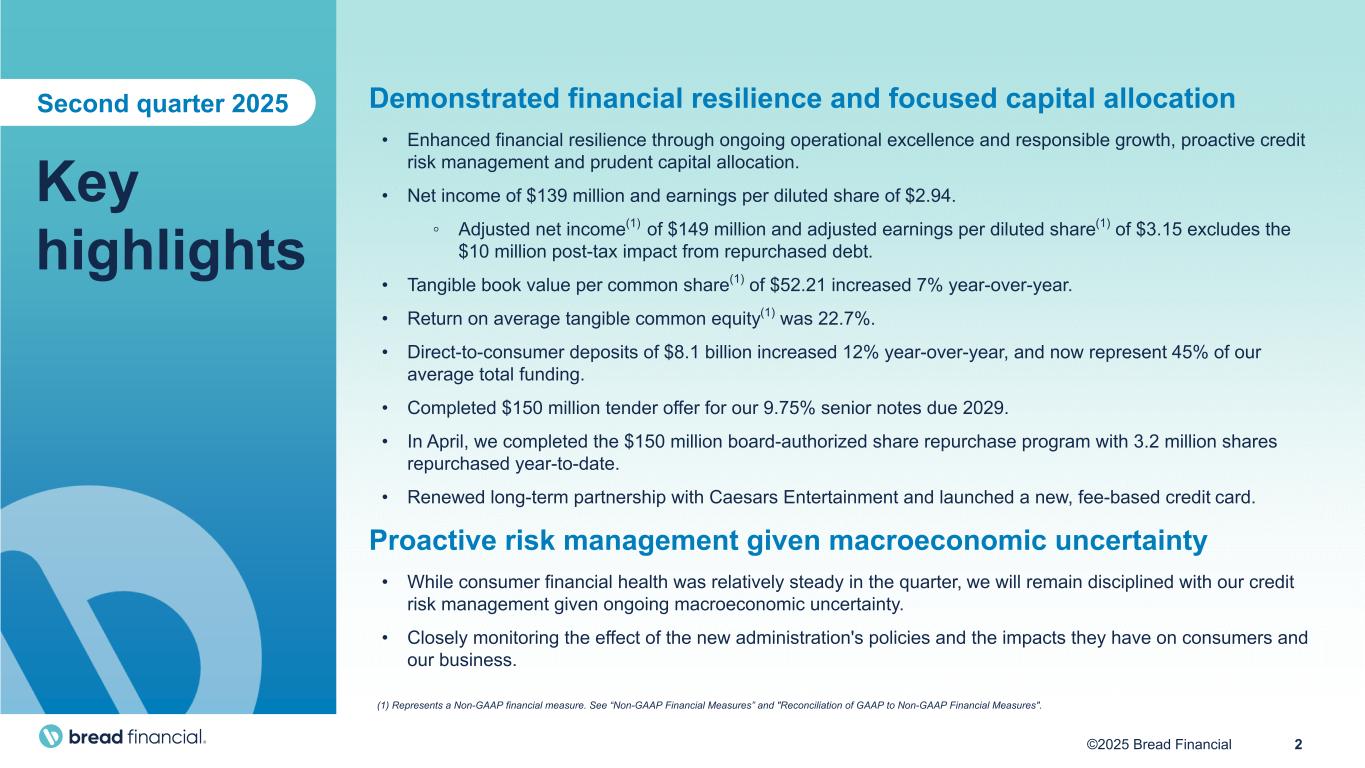 Second quarter 2025

Key highlights

Demonstrated financial resilience and focused capital allocation

• Enhanced financial resilience through ongoing operational excellence and responsible growth, proactive credit risk management and prudent capital allocation.

• Net income of \$139 million and earnings per diluted share of \$2.94.

◦ Adjusted net income$^{(1)}$ of \$149 million and adjusted earnings per diluted share$^{(1)}$ of \$3.15 excludes the \$10 million post-tax impact from repurchased debt.

• Tangible book value per common share$^{(1)}$ of \$52.21 increased 7% year-over-year.

• Return on average tangible common equity$^{(1)}$ was 22.7%.

• Direct-to-consumer deposits of \$8.1 billion increased 12% year-over-year, and now represent 45% of our average total funding.

• Completed \$150 million tender offer for our 9.75% senior notes due 2029.

• In April, we completed the \$150 million board-authorized share repurchase program with 3.2 million shares repurchased year-to-date.

• Renewed long-term partnership with Caesars Entertainment and launched a new, fee-based credit card.

Proactive risk management given macroeconomic uncertainty

• While consumer financial health was relatively steady in the quarter, we will remain disciplined with our credit risk management given ongoing macroeconomic uncertainty.

• Closely monitoring the effect of the new administration's policies and the impacts they have on consumers and our business.

(1) Represents a Non-GAAP financial measure. See "Non-GAAP Financial Measures" and "Reconciliation of GAAP to Non-GAAP Financial Measures".

bread financial.

©2025 Bread Financial 2